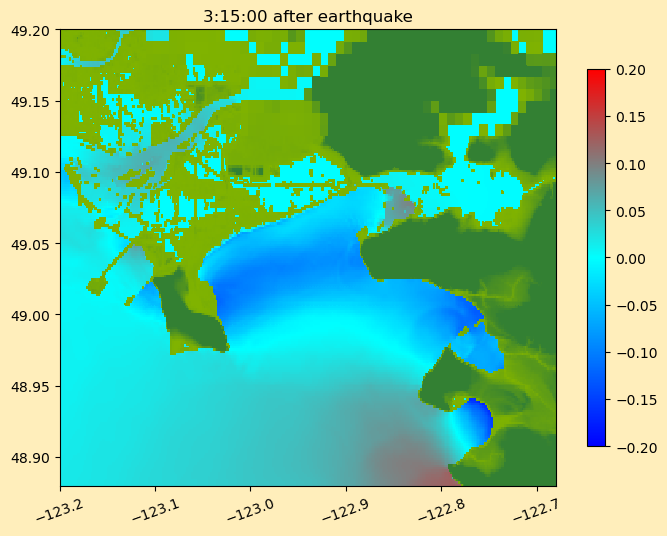 3:15:00 after earthquake

49.20
49.15
49.10
49.05
49.00
48.95
48.90

−123.2
−123.1
−123.0
−122.9
−122.8
−122.7

0.20
0.15
0.10
0.05
0.00
−0.05
−0.10
−0.15
−0.20